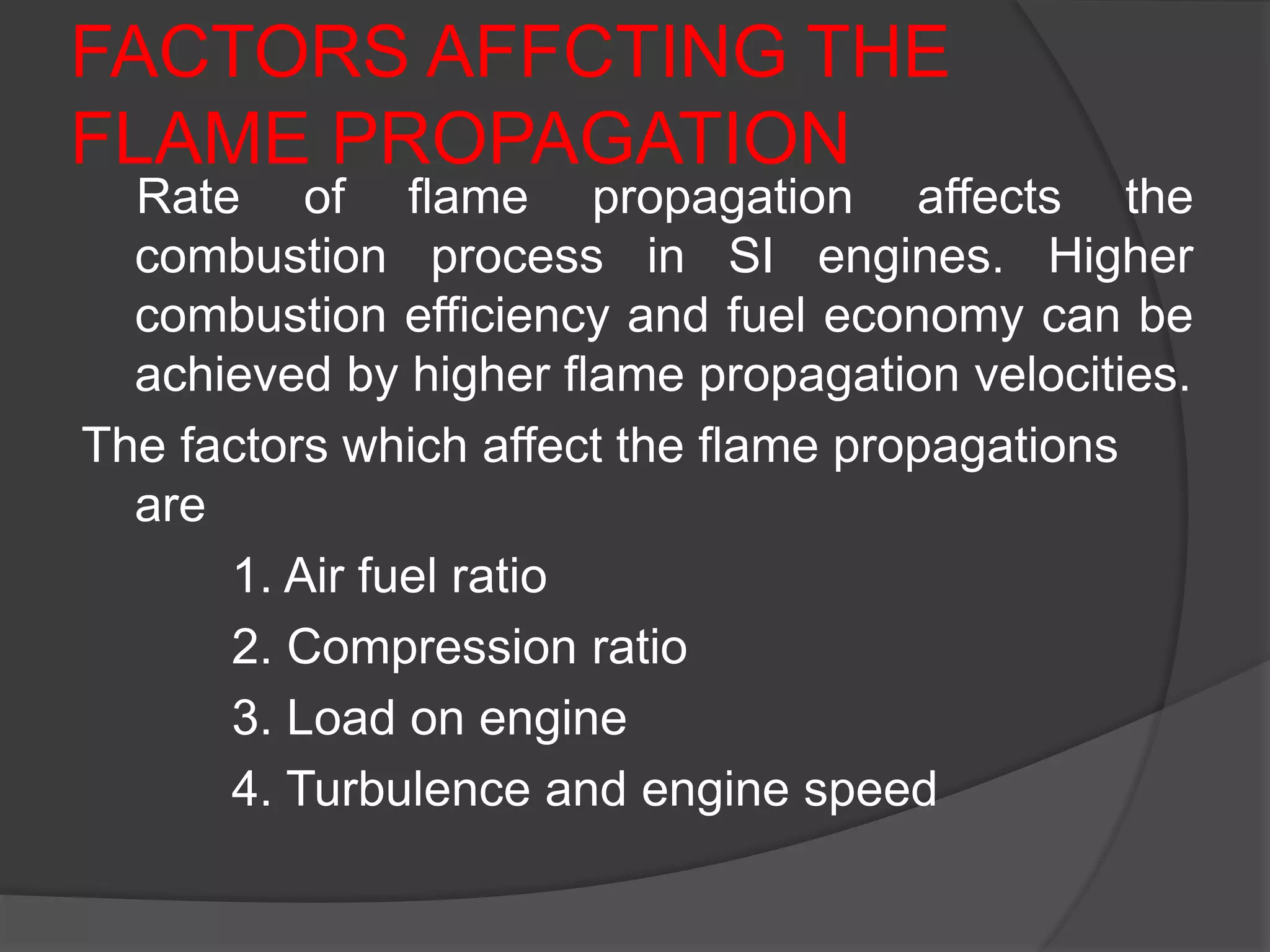 FACTORS AFFCTING THE FLAME PROPAGATION

Rate of flame propagation affects the combustion process in SI engines. Higher combustion efficiency and fuel economy can be achieved by higher flame propagation velocities.

The factors which affect the flame propagations are

1. Air fuel ratio
2. Compression ratio
3. Load on engine
4. Turbulence and engine speed